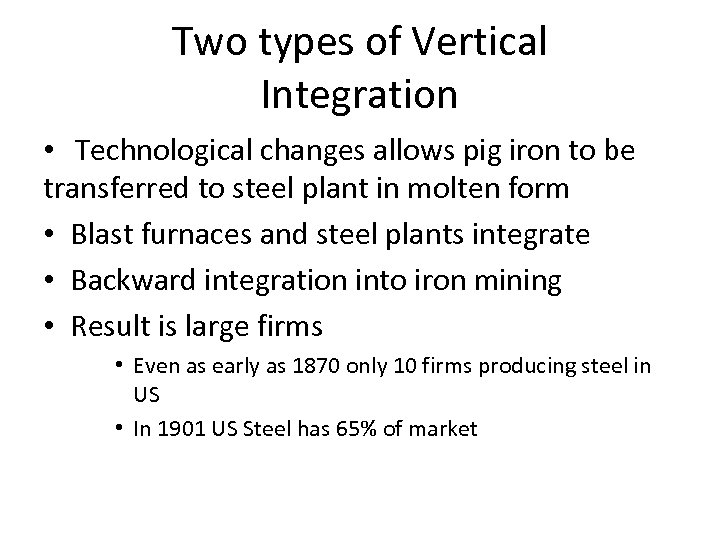 Two types of Vertical Integration

• Technological changes allows pig iron to be transferred to steel plant in molten form
• Blast furnaces and steel plants integrate
• Backward integration into iron mining
• Result is large firms
  • Even as early as 1870 only 10 firms producing steel in US
  • In 1901 US Steel has 65% of market